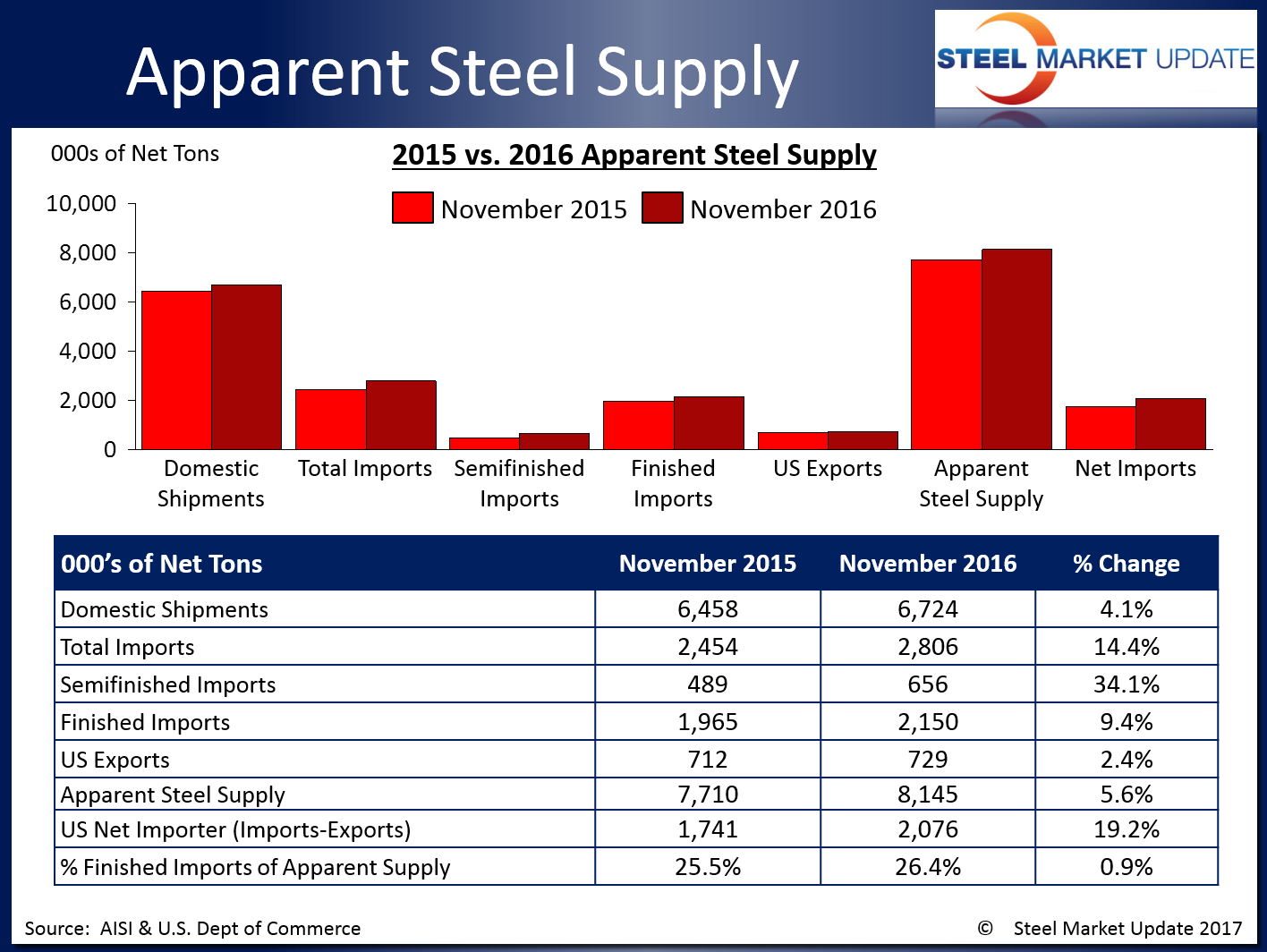 Apparent Steel Supply

STEEL MARKET UPDATE

000s of Net Tons

2015 vs. 2016 Apparent Steel Supply

November 2015 November 2016

10,000
8,000
6,000
4,000
2,000
0

Domestic Shipments
Total Imports
Semifinished Imports
Finished Imports
US Exports
Apparent Steel Supply
Net Imports

| 000's of Net Tons | November 2015 | November 2016 | % Change |
|---|---|---|---|
| Domestic Shipments | 6,458 | 6,724 | 4.1% |
| Total Imports | 2,454 | 2,806 | 14.4% |
| Semifinished Imports | 489 | 656 | 34.1% |
| Finished Imports | 1,965 | 2,150 | 9.4% |
| US Exports | 712 | 729 | 2.4% |
| Apparent Steel Supply | 7,710 | 8,145 | 5.6% |
| US Net Importer (Imports-Exports) | 1,741 | 2,076 | 19.2% |
| % Finished Imports of Apparent Supply | 25.5% | 26.4% | 0.9% |

Source: AISI & U.S. Dept of Commerce

© Steel Market Update 2017